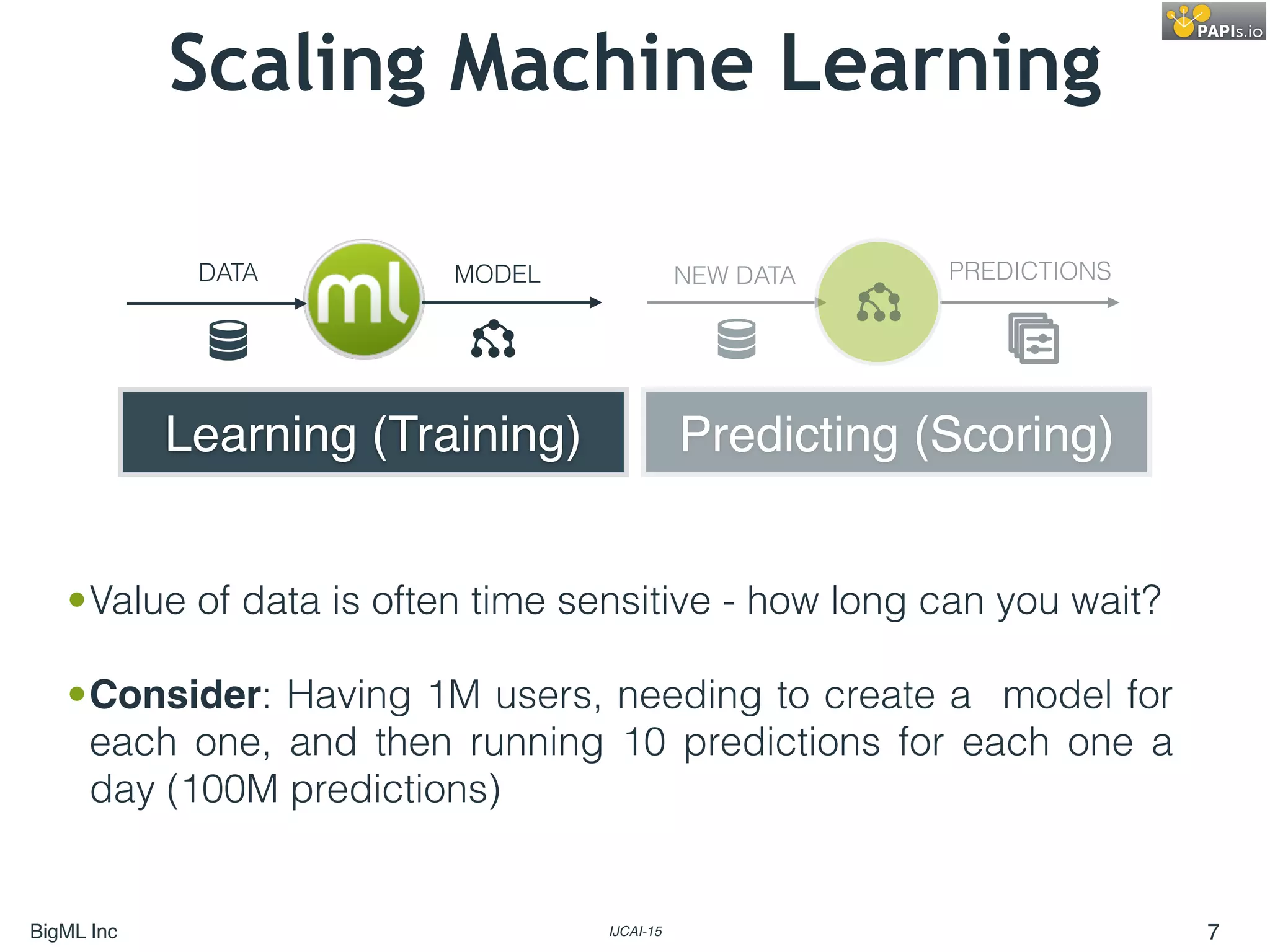 PAPIs.io

Scaling Machine Learning

DATA

ml

MODEL

NEW DATA

PREDICTIONS

Learning (Training)

Predicting (Scoring)

• Value of data is often time sensitive - how long can you wait?

• **Consider**: Having 1M users, needing to create a model for each one, and then running 10 predictions for each one a day (100M predictions)

BigML Inc

IJCAI-15

7